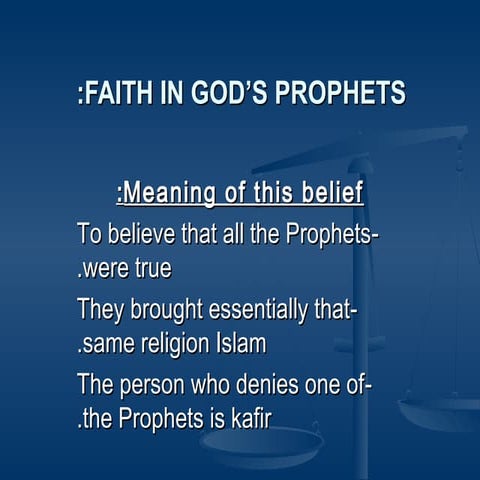 :FAITH IN GOD'S PROPHETS

:Meaning of this belief

To believe that all the Prophets- .were true

They brought essentially that- .same religion Islam

The person who denies one of- .the Prophets is kafir